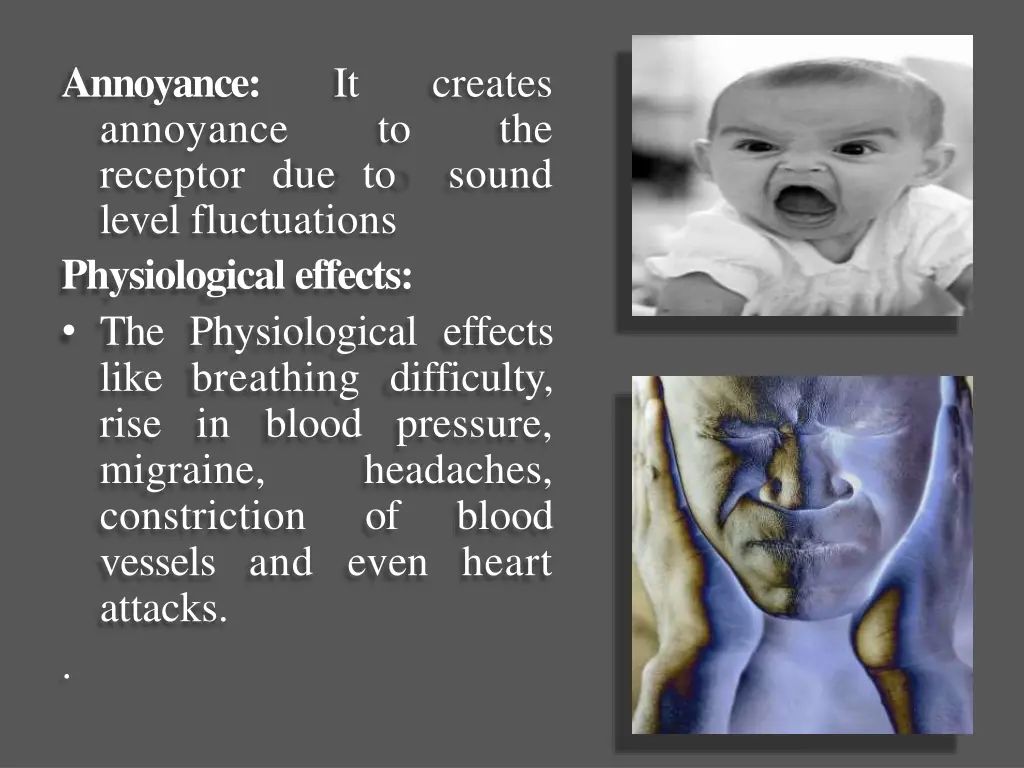 Annoyance: It creates annoyance to the receptor due to sound level fluctuations

Physiological effects:

• The Physiological effects like breathing difficulty, rise in blood pressure, migraine, headaches, constriction of blood vessels and even heart attacks.

.